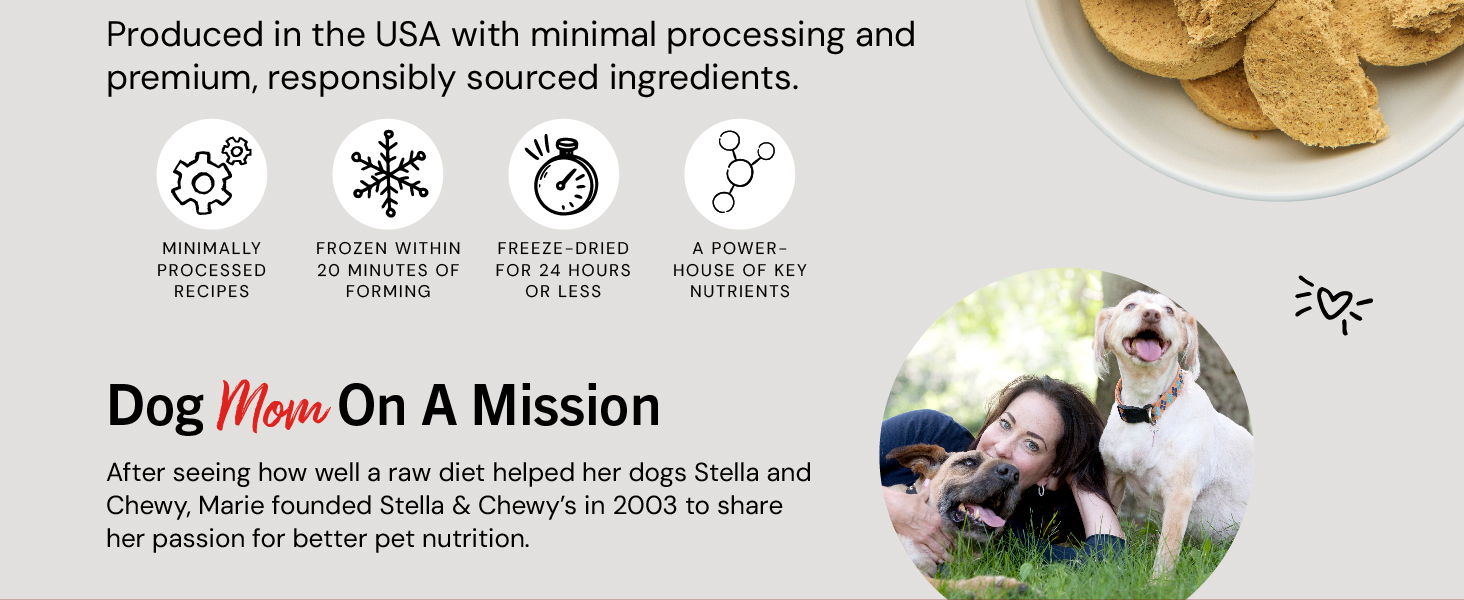 Produced in the USA with minimal processing and premium, responsibly sourced ingredients.

MINIMALLY PROCESSED RECIPES

FROZEN WITHIN 20 MINUTES OF FORMING

FREEZE-DRIED FOR 24 HOURS OR LESS

A POWER-HOUSE OF KEY NUTRIENTS

Dog Mom On A Mission

After seeing how well a raw diet helped her dogs Stella and Chewy, Marie founded Stella & Chewy's in 2003 to share her passion for better pet nutrition.